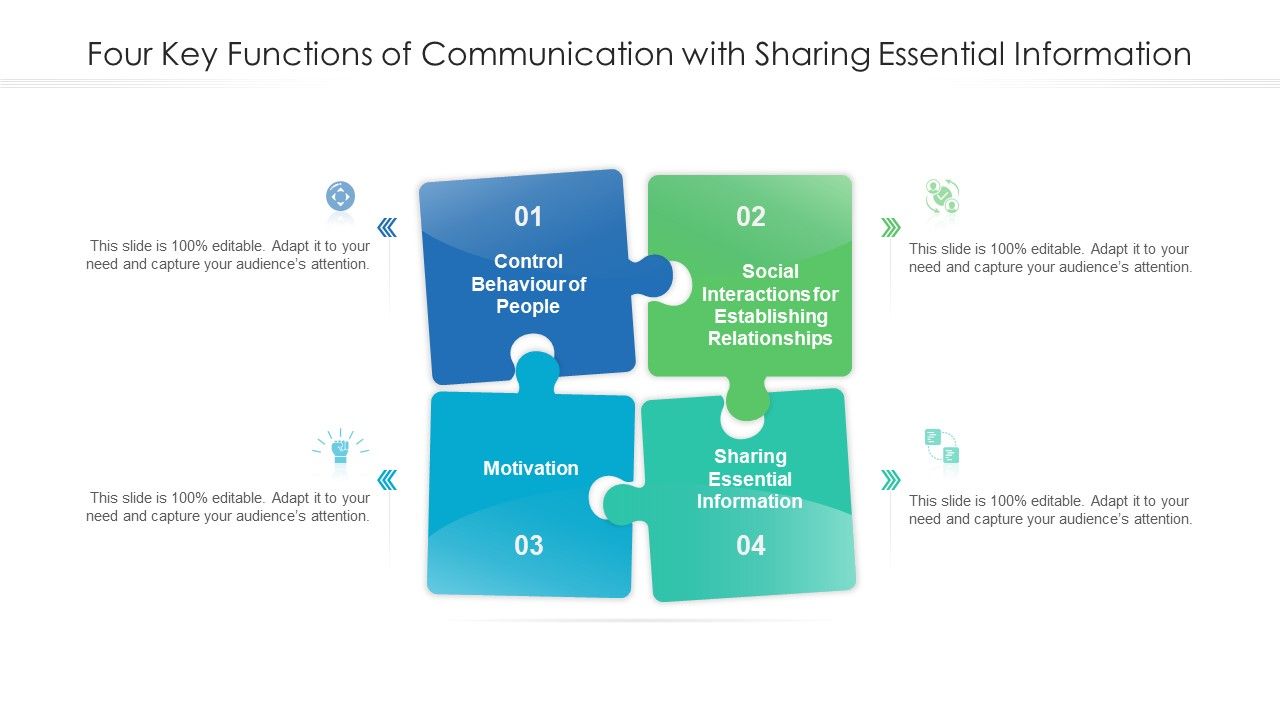 Four Key Functions of Communication with Sharing Essential Information

This slide is 100% editable. Adapt it to your need and capture your audience's attention.

01
Control Behaviour of People

02
Social Interactions for Establishing Relationships

This slide is 100% editable. Adapt it to your need and capture your audience's attention.

This slide is 100% editable. Adapt it to your need and capture your audience's attention.

Motivation
03

Sharing Essential Information
04

This slide is 100% editable. Adapt it to your need and capture your audience's attention.